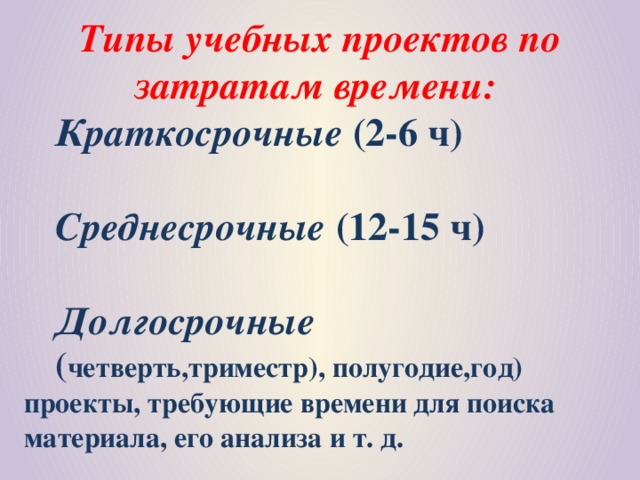 Типы учебных проектов по затратам времени:

Краткосрочные (2-6 ч)

Среднесрочные (12-15 ч)

Долгосрочные

(четверть,триместр), полугодие,год) проекты, требующие времени для поиска материала, его анализа и т. д.